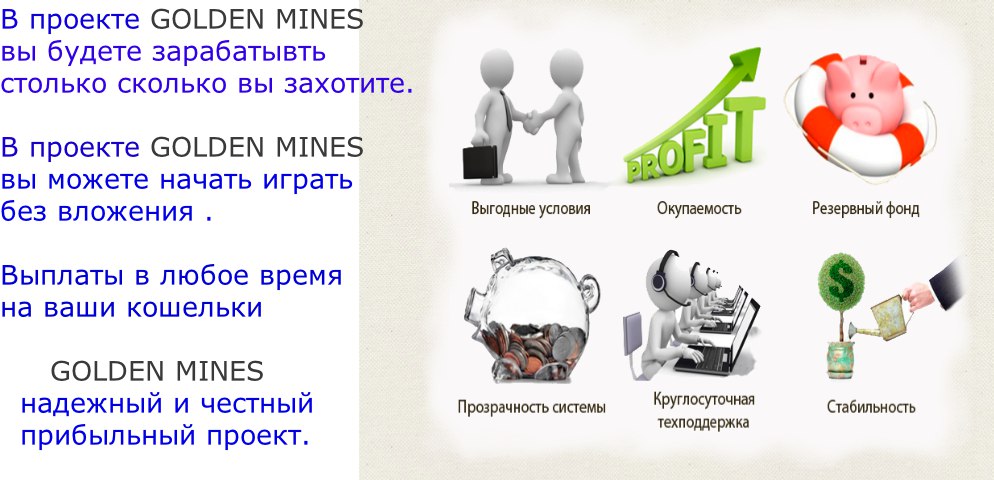 В проекте GOLDEN MINES вы будете зарабатывть столько сколько вы захотите.

В проекте GOLDEN MINES вы можете начать играть без вложения .

Выплаты в любое время на ваши кошельки

GOLDEN MINES надежный и честный прибыльный проект.

PROFIT

Выгодные условия

Окупаемость

Резервный фонд

Прозрачность системы

Круглосуточная техподдержка

Стабильность